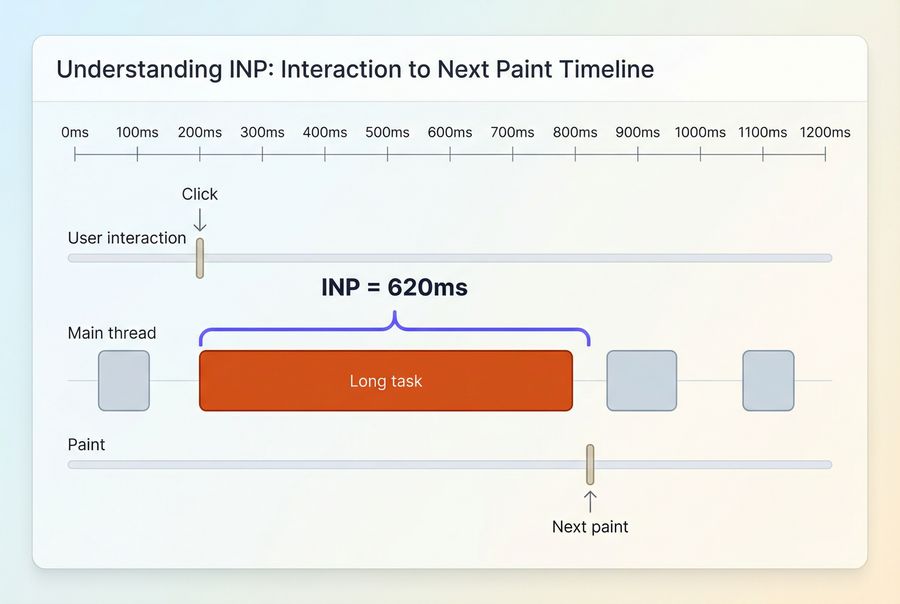 Understanding INP: Interaction to Next Paint Timeline

0ms 100ms 200ms 300ms 400ms 500ms 600ms 700ms 800ms 900ms 1000ms 1100ms 1200ms

Click

User interaction

INP = 620ms

Main thread

Long task

Paint

Next paint